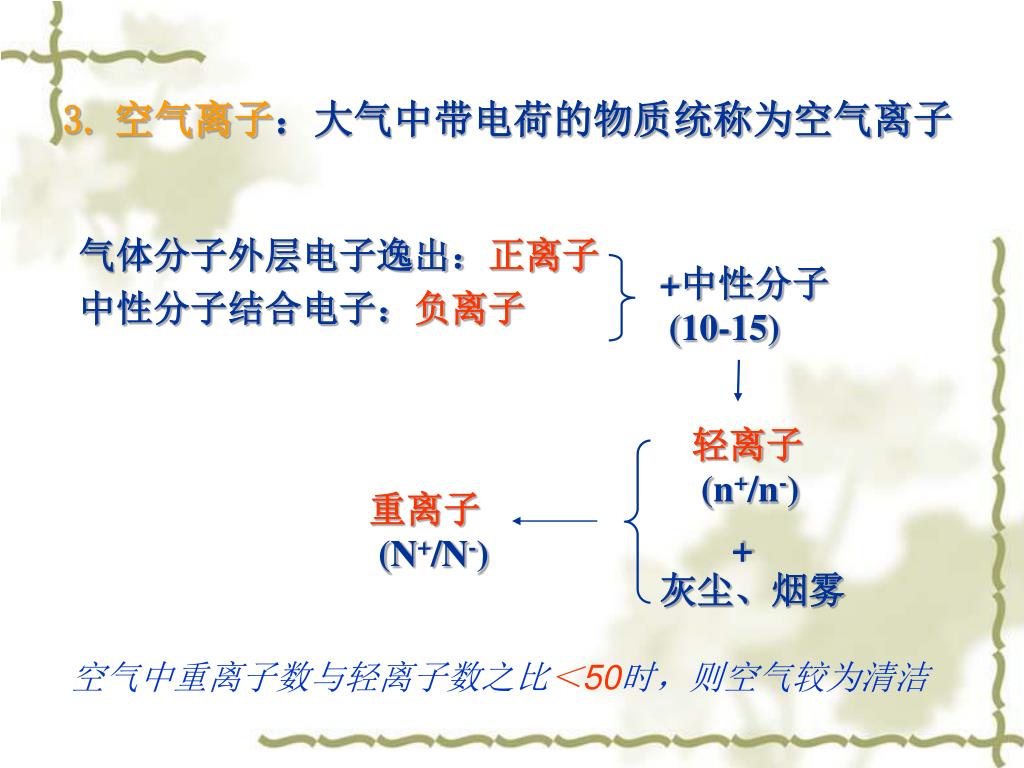 3. 空气离子：大气中带电荷的物质统称为空气离子

气体分子外层电子逸出：正离子
中性分子结合电子：负离子

+中性分子
(10-15)

轻离子
$(n^+/n^-)$

+
灰尘、烟雾

重离子
$(N^+/N^-)$

空气中重离子数与轻离子数之比<50时，则空气较为清洁